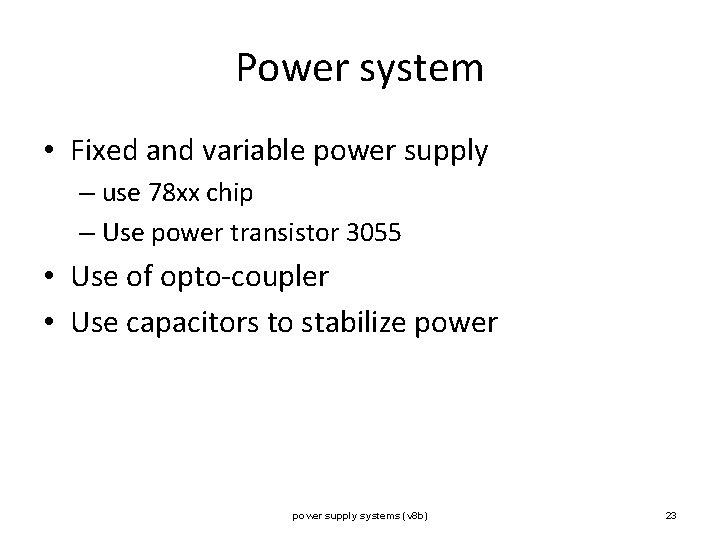 Power system

• Fixed and variable power supply
– use 78xx chip
– Use power transistor 3055
• Use of opto-coupler
• Use capacitors to stabilize power

power supply systems (v8b)

23